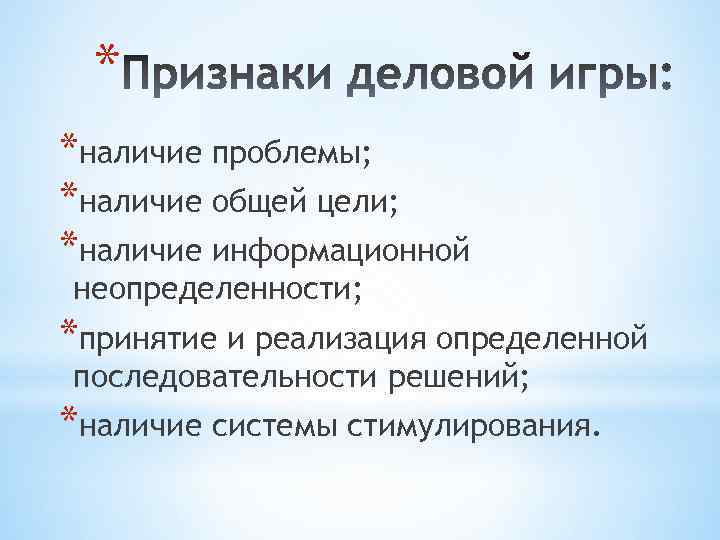 *Признаки деловой игры:

*наличие проблемы;
*наличие общей цели;
*наличие информационной неопределенности;
*принятие и реализация определенной последовательности решений;
*наличие системы стимулирования.